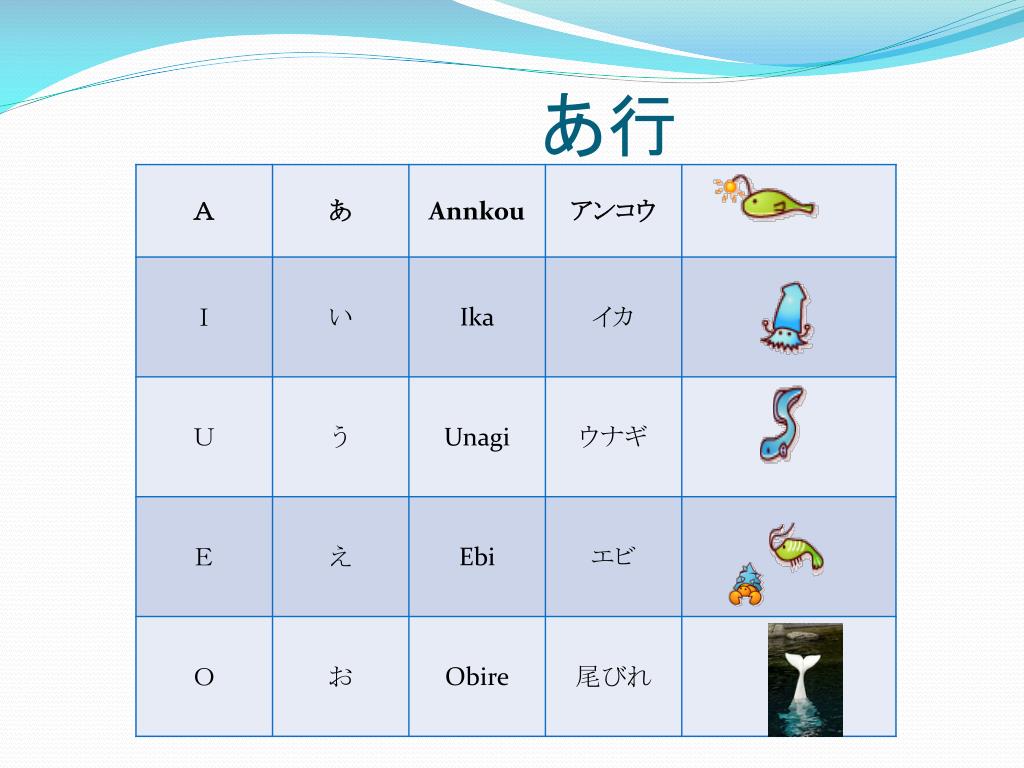 あ行

| A | あ | Annkou | アンコウ | |
|---|---|---|---|---|
| I | い | Ika | イカ | |
| U | う | Unagi | ウナギ | |
| E | え | Ebi | エビ | |
| O | お | Obire | 尾びれ | |